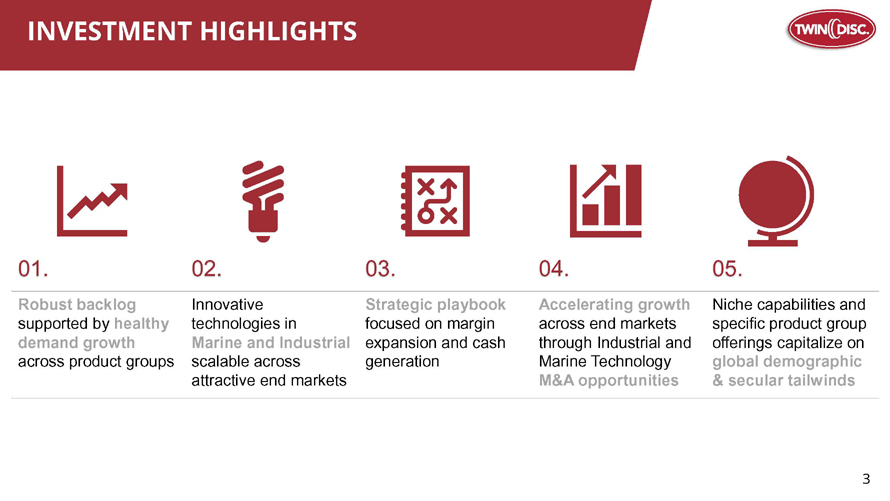 INVESTMENT HIGHLIGHTS

TWIN DISC.

01.

Robust backlog supported by healthy demand growth across product groups

02.

Innovative technologies in Marine and Industrial scalable across attractive end markets

03.

Strategic playbook focused on margin expansion and cash generation

04.

Accelerating growth across end markets through Industrial and Marine Technology M&A opportunities

05.

Niche capabilities and specific product group offerings capitalize on global demographic & secular tailwinds

3